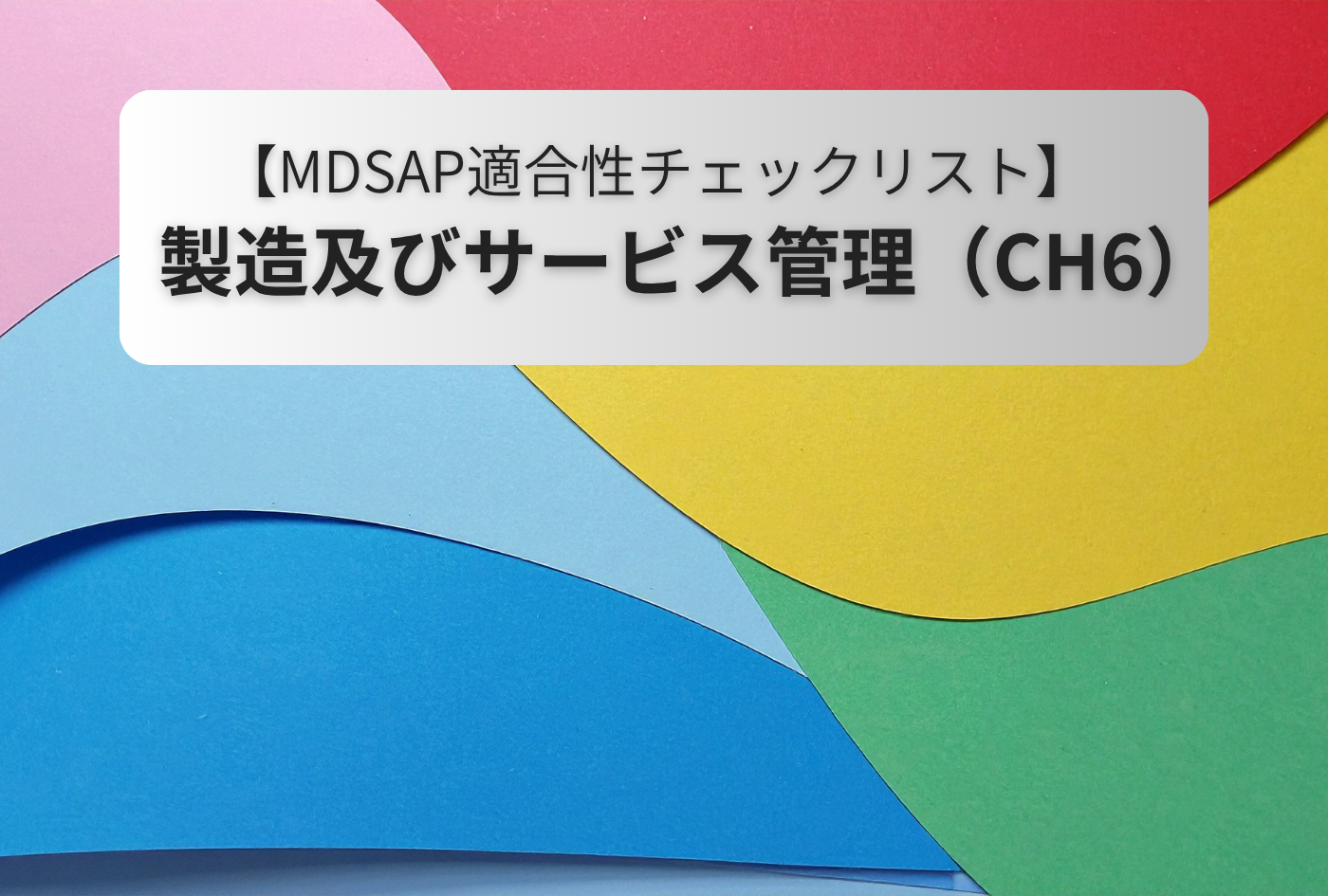 【MDSAP適合性チェックリスト】
製造及びサービス管理（CH6）